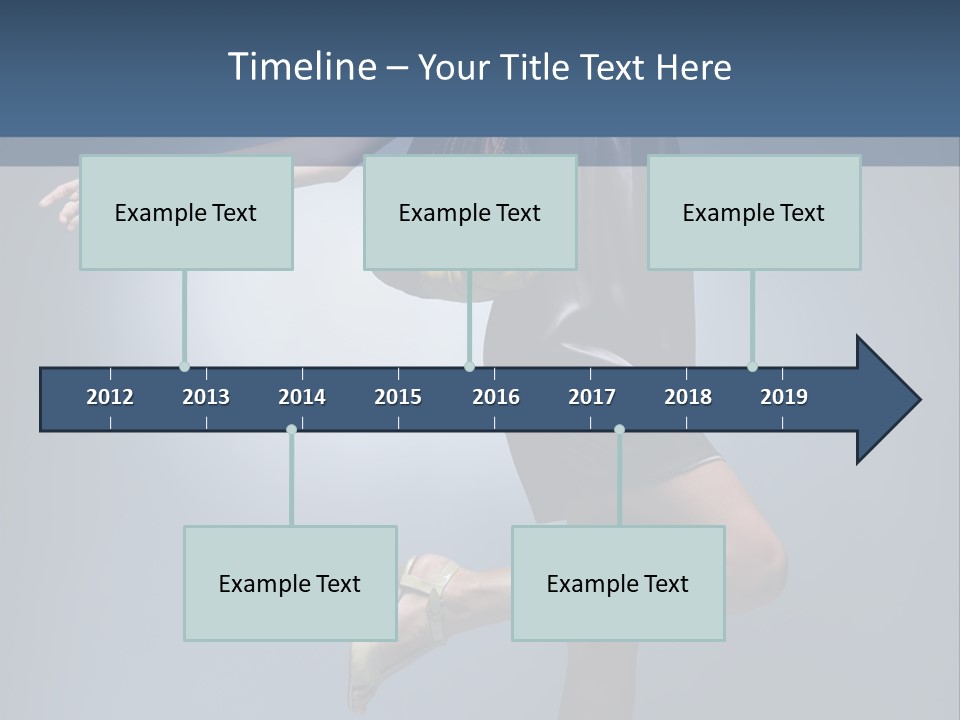 Timeline – Your Title Text Here

Example Text

Example Text

Example Text

2012 2013 2014 2015 2016 2017 2018 2019

Example Text

Example Text